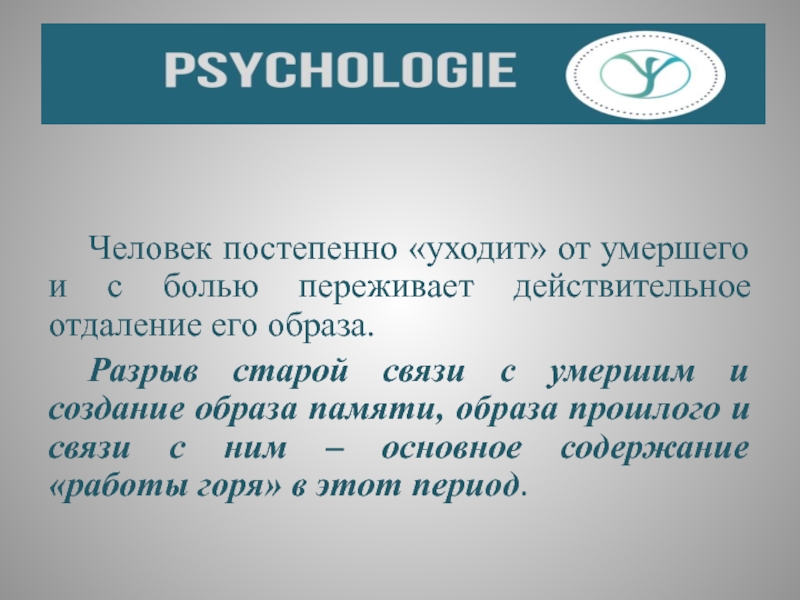 PSYCHOLOGIE

Человек постепенно «уходит» от умершего и с болью переживает действительное отдаление его образа.

Разрыв старой связи с умершим и создание образа памяти, образа прошлого и связи с ним – основное содержание «работы горя» в этот период.